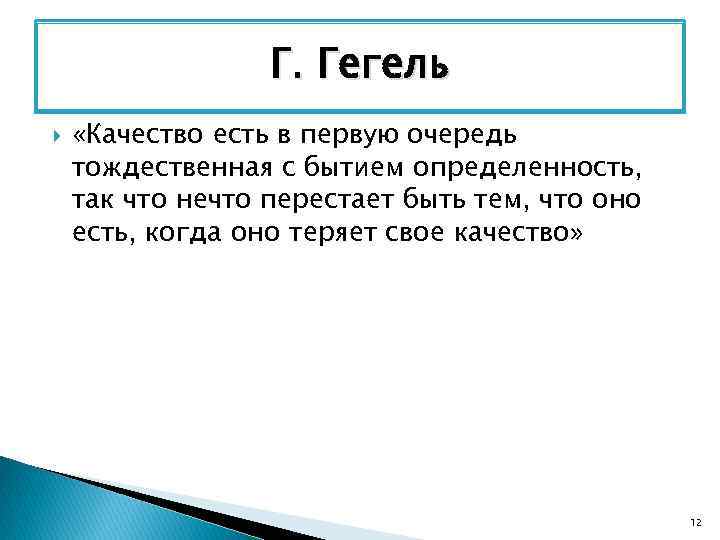 Г. Гегель

«Качество есть в первую очередь тождественная с бытием определенность, так что нечто перестает быть тем, что оно есть, когда оно теряет свое качество»

12